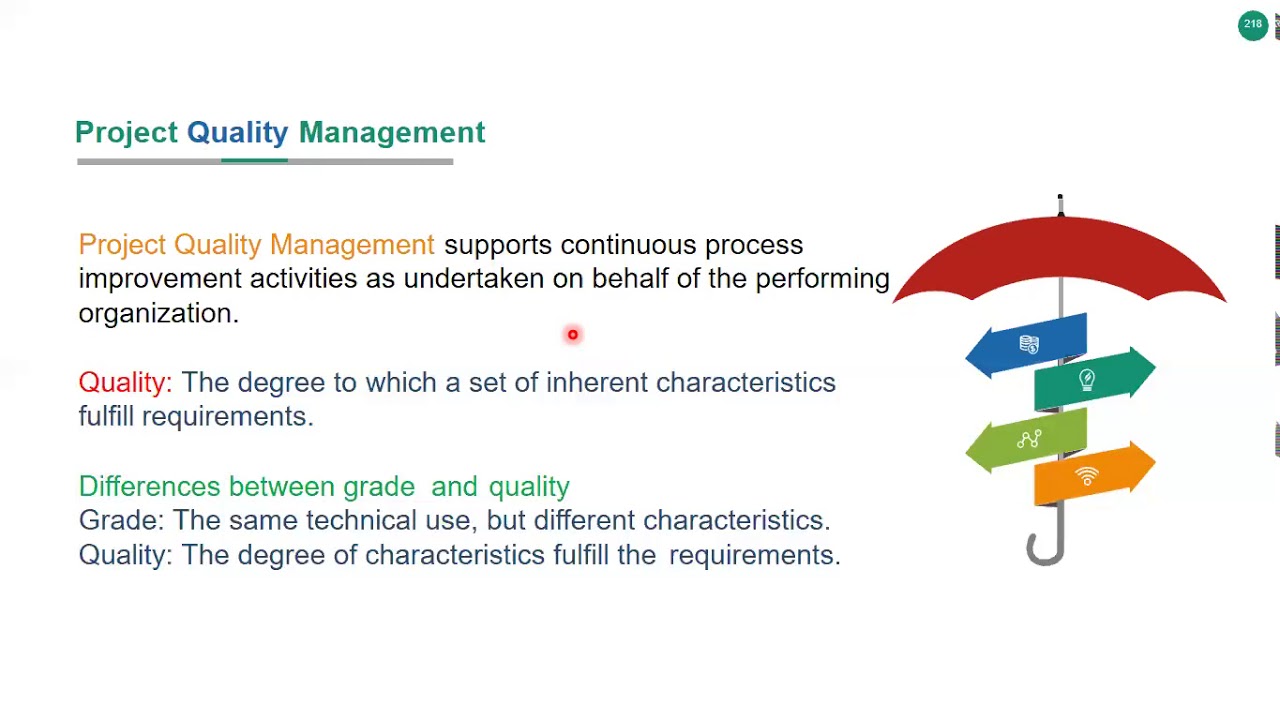 218

Project Quality Management

Project Quality Management supports continuous process improvement activities as undertaken on behalf of the performing organization.

Quality: The degree to which a set of inherent characteristics fulfill requirements.

Differences between grade and quality
Grade: The same technical use, but different characteristics.
Quality: The degree of characteristics fulfill the requirements.